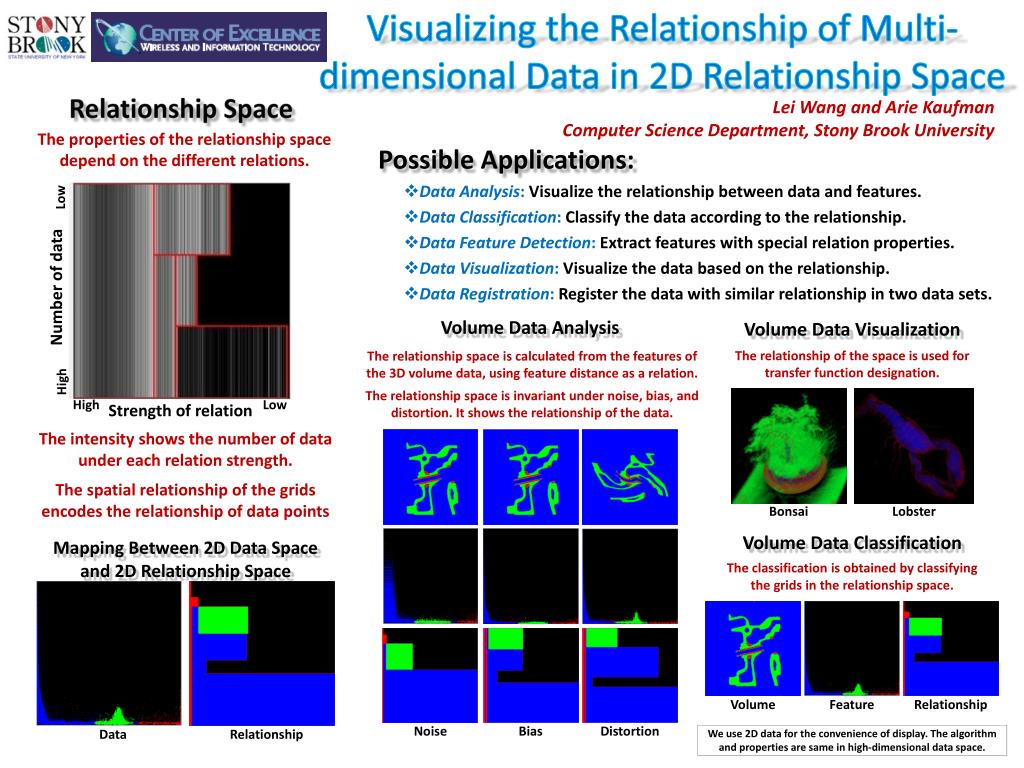 STONY BROOK
STATE UNIVERSITY OF NEW YORK

CENTER OF EXCELLENCE
WIRELESS AND INFORMATION TECHNOLOGY

Visualizing the Relationship of Multi-dimensional Data in 2D Relationship Space

Lei Wang and Arie Kaufman
Computer Science Department, Stony Brook University

Relationship Space

The properties of the relationship space depend on the different relations.

Low
Number of data
High
High
Strength of relation
Low

The intensity shows the number of data under each relation strength.

The spatial relationship of the grids encodes the relationship of data points

Mapping Between 2D Data Space and 2D Relationship Space

Data
Relationship

Possible Applications:

❖Data Analysis: Visualize the relationship between data and features.
❖Data Classification: Classify the data according to the relationship.
❖Data Feature Detection: Extract features with special relation properties.
❖Data Visualization: Visualize the data based on the relationship.
❖Data Registration: Register the data with similar relationship in two data sets.

Volume Data Analysis

The relationship space is calculated from the features of the 3D volume data, using feature distance as a relation.

The relationship space is invariant under noise, bias, and distortion. It shows the relationship of the data.

Noise
Bias
Distortion

Volume Data Visualization

The relationship of the space is used for transfer function designation.

Bonsai
Lobster

Volume Data Classification

The classification is obtained by classifying the grids in the relationship space.

Volume
Feature
Relationship

We use 2D data for the convenience of display. The algorithm and properties are same in high-dimensional data space.